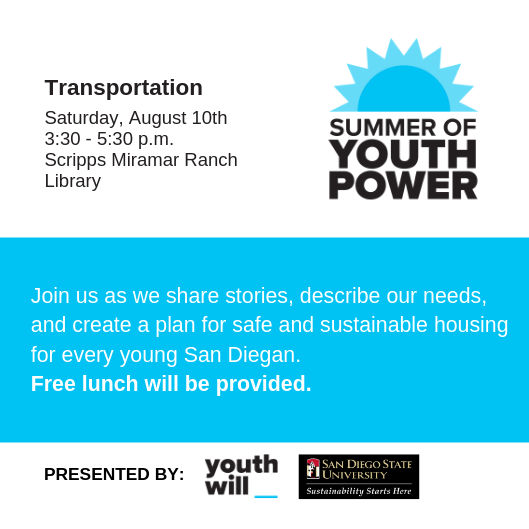 Transportation

Saturday, August 10th
3:30 - 5:30 p.m.
Scripps Miramar Ranch Library

SUMMER OF YOUTH POWER

Join us as we share stories, describe our needs, and create a plan for safe and sustainable housing for every young San Diegan.
Free lunch will be provided.

PRESENTED BY:

youth will

SAN DIEGO STATE UNIVERSITY
Sustainability Starts Here